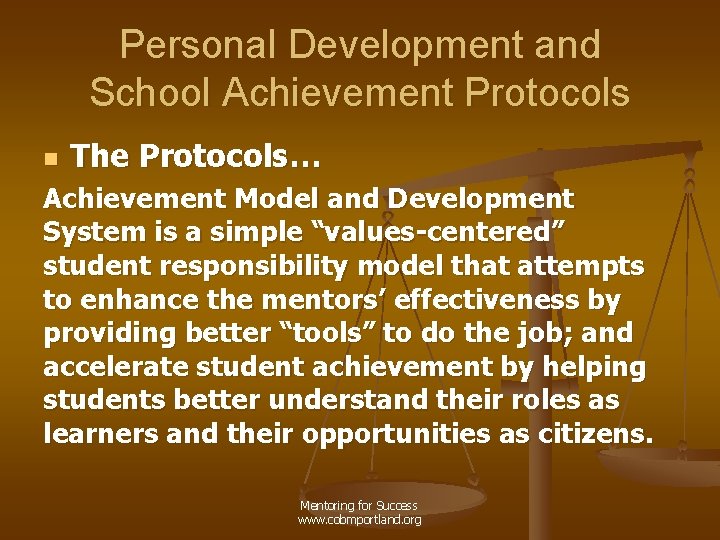 Personal Development and School Achievement Protocols

The Protocols…

Achievement Model and Development System is a simple “values-centered” student responsibility model that attempts to enhance the mentors’ effectiveness by providing better “tools” to do the job; and accelerate student achievement by helping students better understand their roles as learners and their opportunities as citizens.

Mentoring for Success
www.cobmportland.org